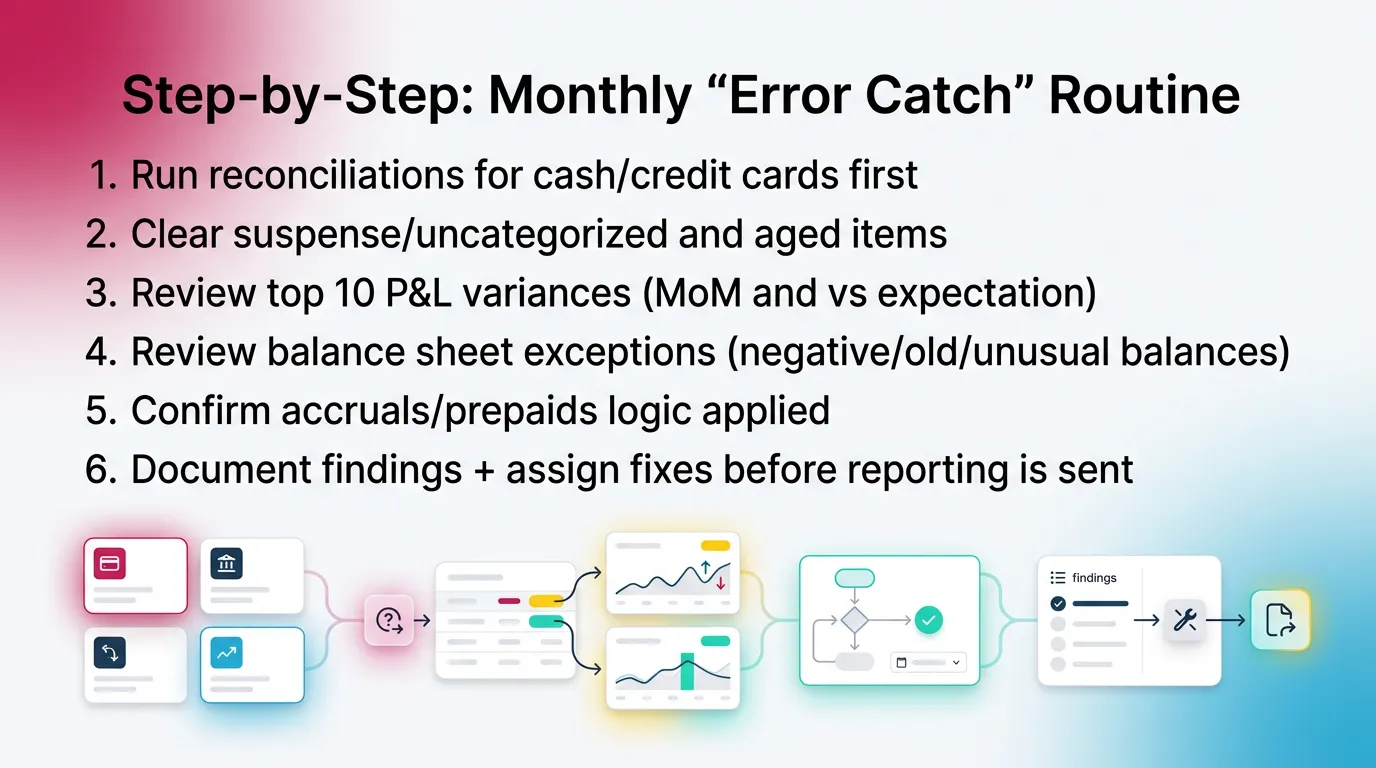 Step-by-Step: Monthly “Error Catch” Routine

1. Run reconciliations for cash/credit cards first
2. Clear suspense/uncategorized and aged items
3. Review top 10 P&L variances (MoM and vs expectation)
4. Review balance sheet exceptions (negative/old/unusual balances)
5. Confirm accruals/prepaids logic applied
6. Document findings + assign fixes before reporting is sent

findings